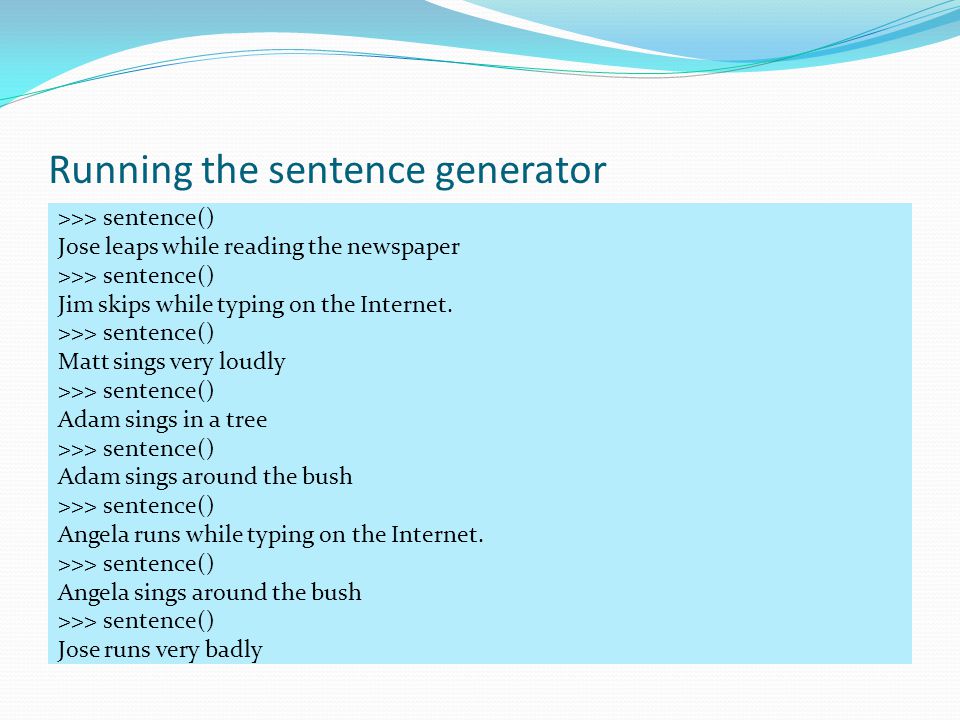 Running the sentence generator

>>> sentence()
Jose leaps while reading the newspaper
>>> sentence()
Jim skips while typing on the Internet.
>>> sentence()
Matt sings very loudly
>>> sentence()
Adam sings in a tree
>>> sentence()
Adam sings around the bush
>>> sentence()
Angela runs while typing on the Internet.
>>> sentence()
Angela sings around the bush
>>> sentence()
Jose runs very badly